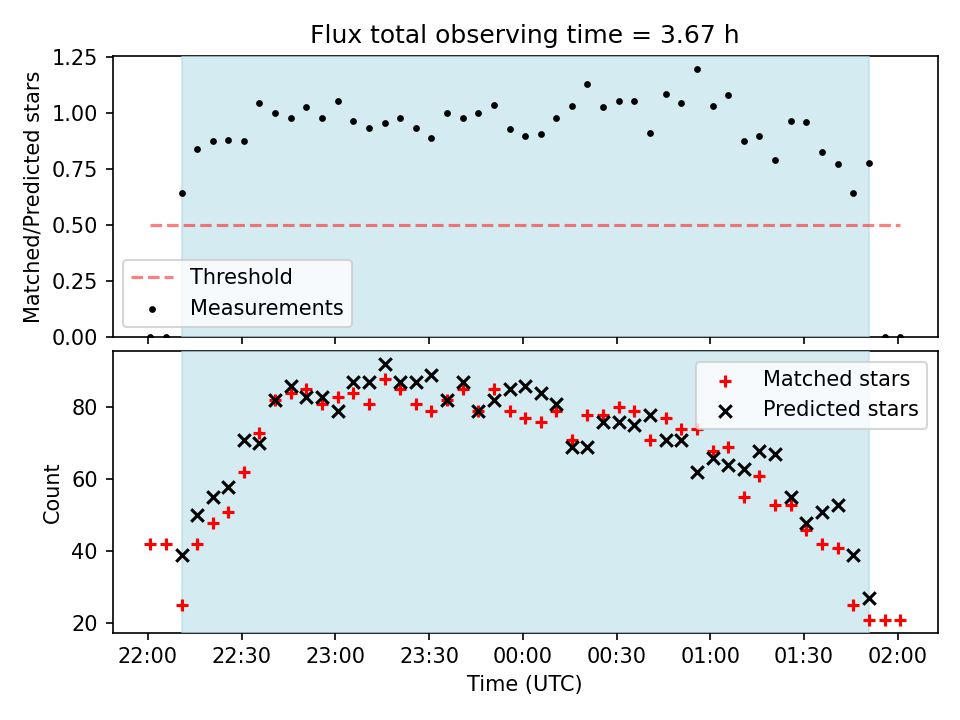 Flux total observing time = 3.67 h

Matched/Predicted stars

1.25
1.00
0.75
0.50
0.25
0.00

Threshold
Measurements

Count

80
60
40
20

Matched stars
Predicted stars

22:00
22:30
23:00
23:30
00:00
00:30
01:00
01:30
02:00

Time (UTC)